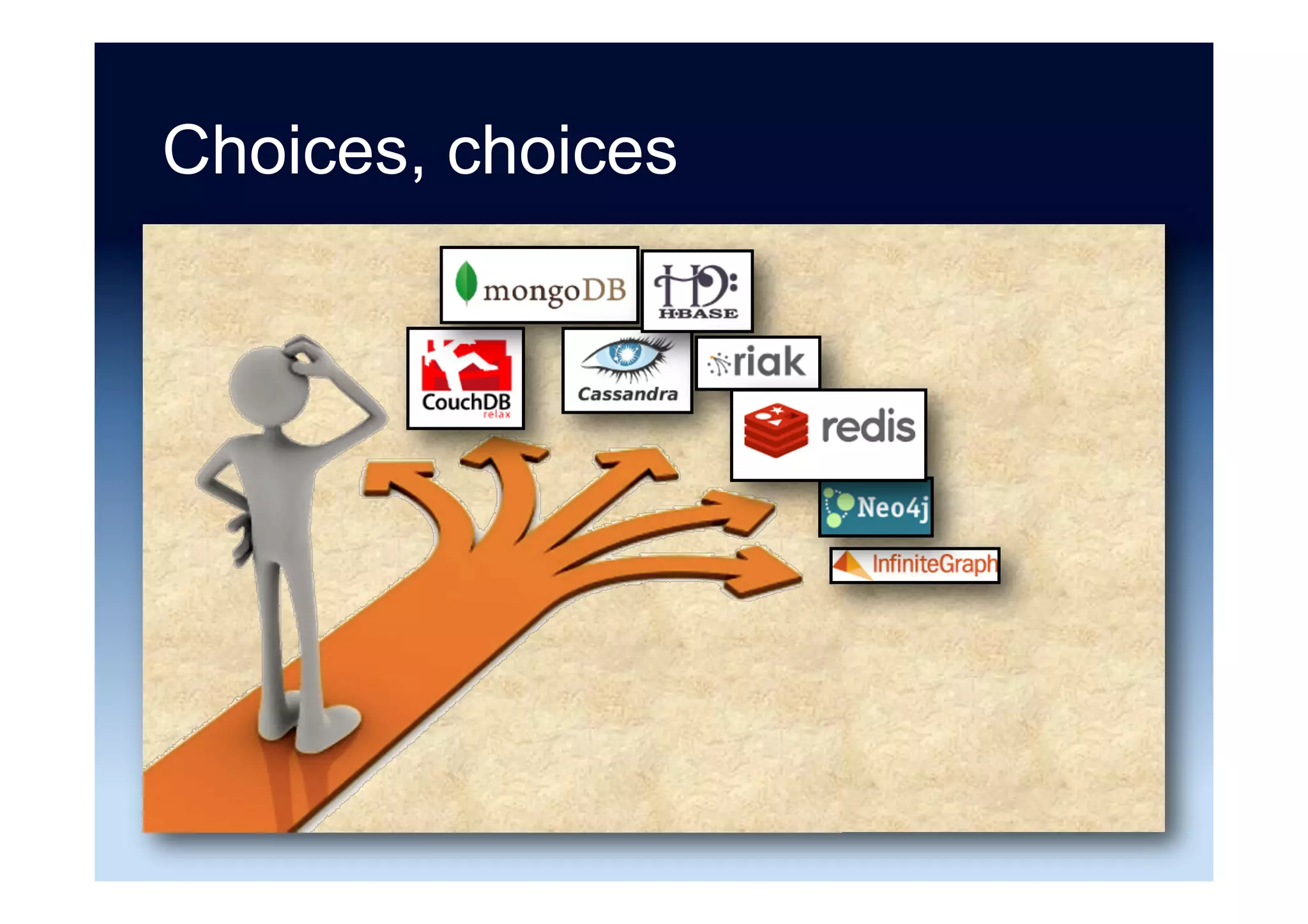 Choices, choices

mongoDB

HBASE

CouchDB relax

Cassandra

riak

redis

Neo4j

InfiniteGraph